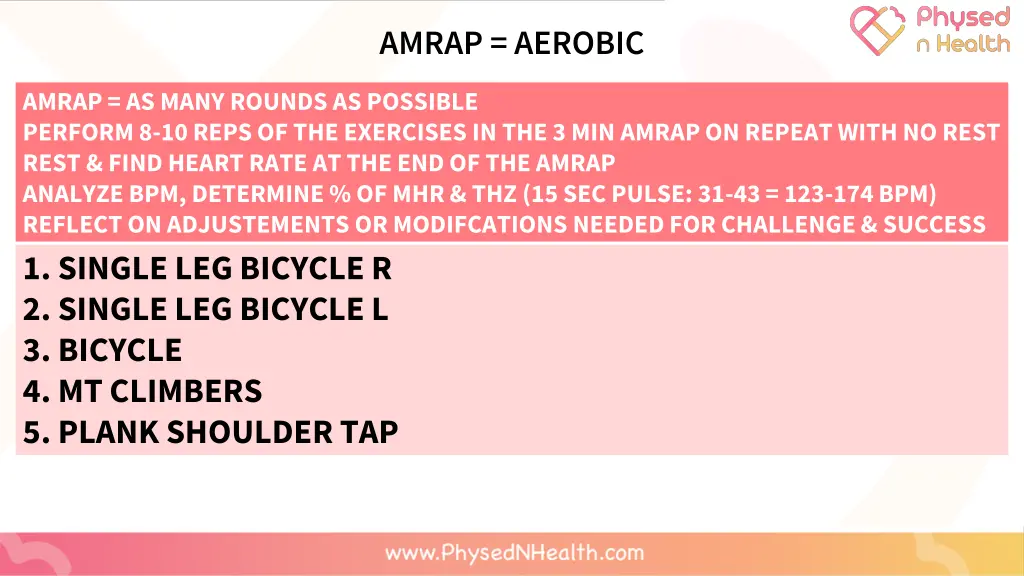 AMRAP = AEROBIC

Physed n Health

AMRAP = AS MANY ROUNDS AS POSSIBLE
PERFORM 8-10 REPS OF THE EXERCISES IN THE 3 MIN AMRAP ON REPEAT WITH NO REST
REST & FIND HEART RATE AT THE END OF THE AMRAP
ANALYZE BPM, DETERMINE % OF MHR & THZ (15 SEC PULSE: 31-43 = 123-174 BPM)
REFLECT ON ADJUSTEMENTS OR MODIFCATIONS NEEDED FOR CHALLENGE & SUCCESS

1. SINGLE LEG BICYCLE R
2. SINGLE LEG BICYCLE L
3. BICYCLE
4. MT CLIMBERS
5. PLANK SHOULDER TAP

www.PhysedNHealth.com